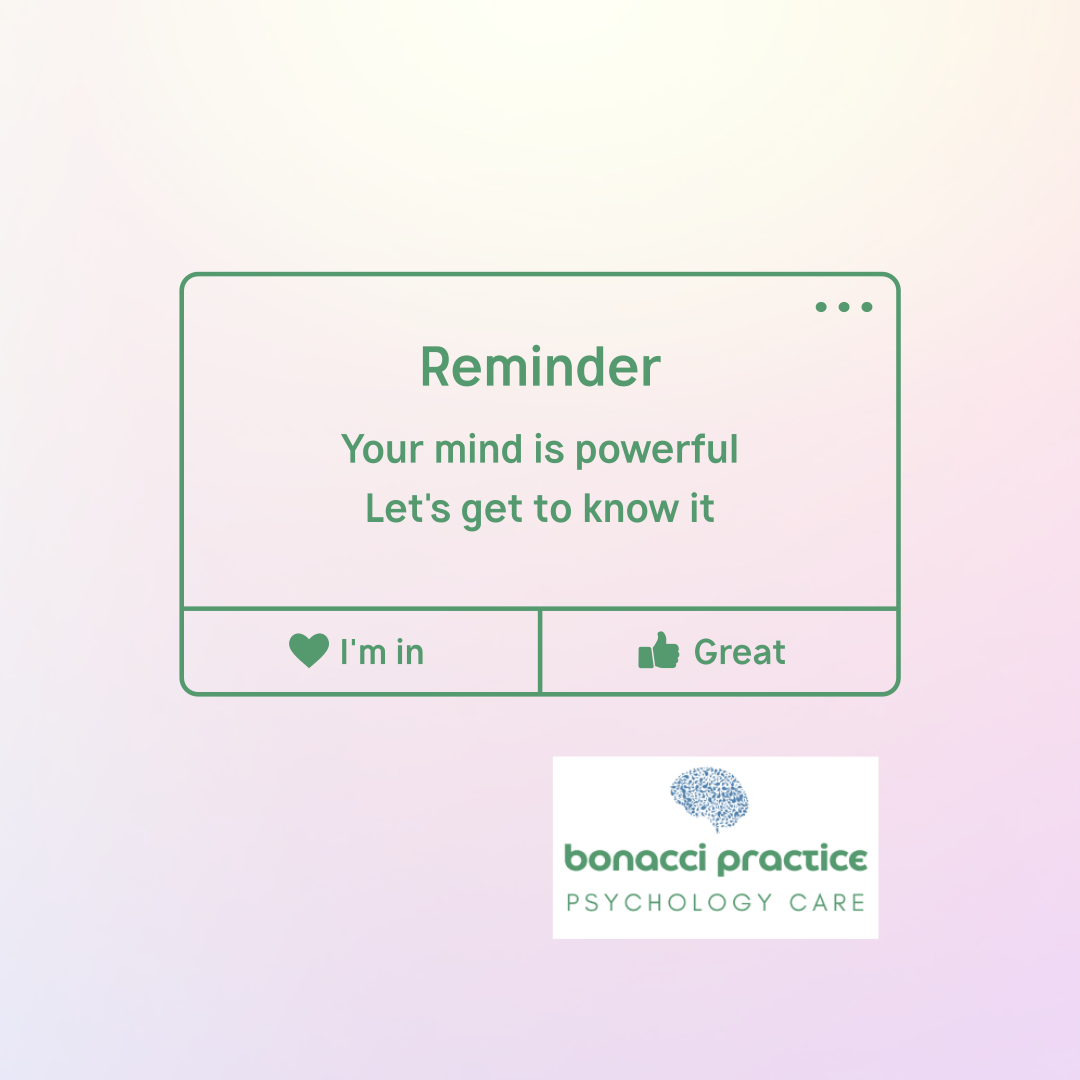 Reminder

Your mind is powerful
Let's get to know it

I'm in

Great

bonacci practice
PSYCHOLOGY CARE